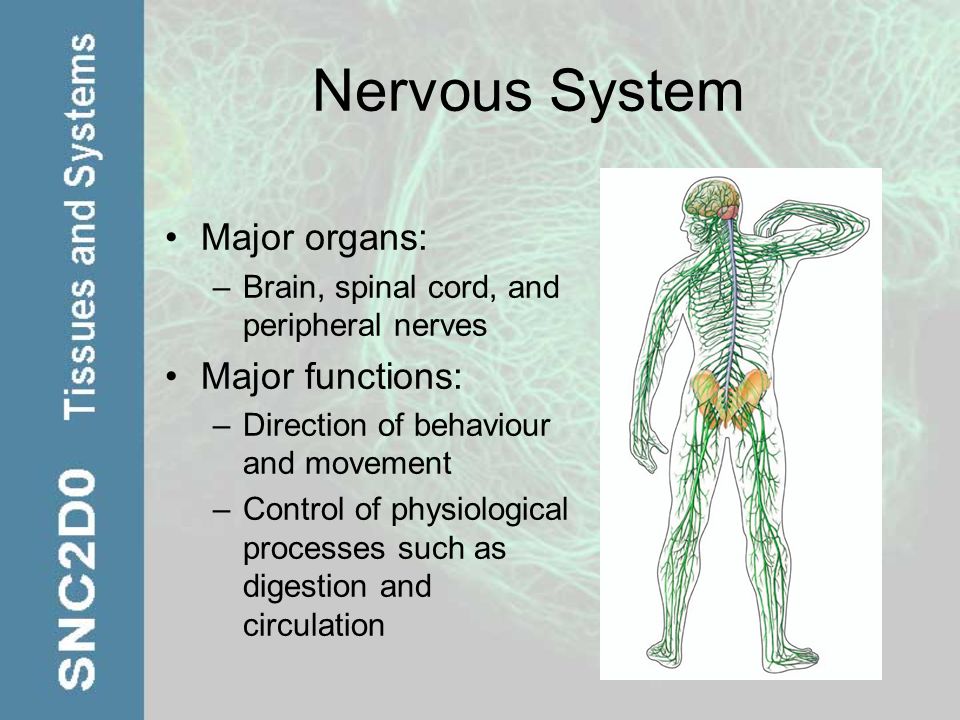 SNC2D0 Tissues and Systems

Nervous System

• Major organs:
– Brain, spinal cord, and peripheral nerves
• Major functions:
– Direction of behaviour and movement
– Control of physiological processes such as digestion and circulation